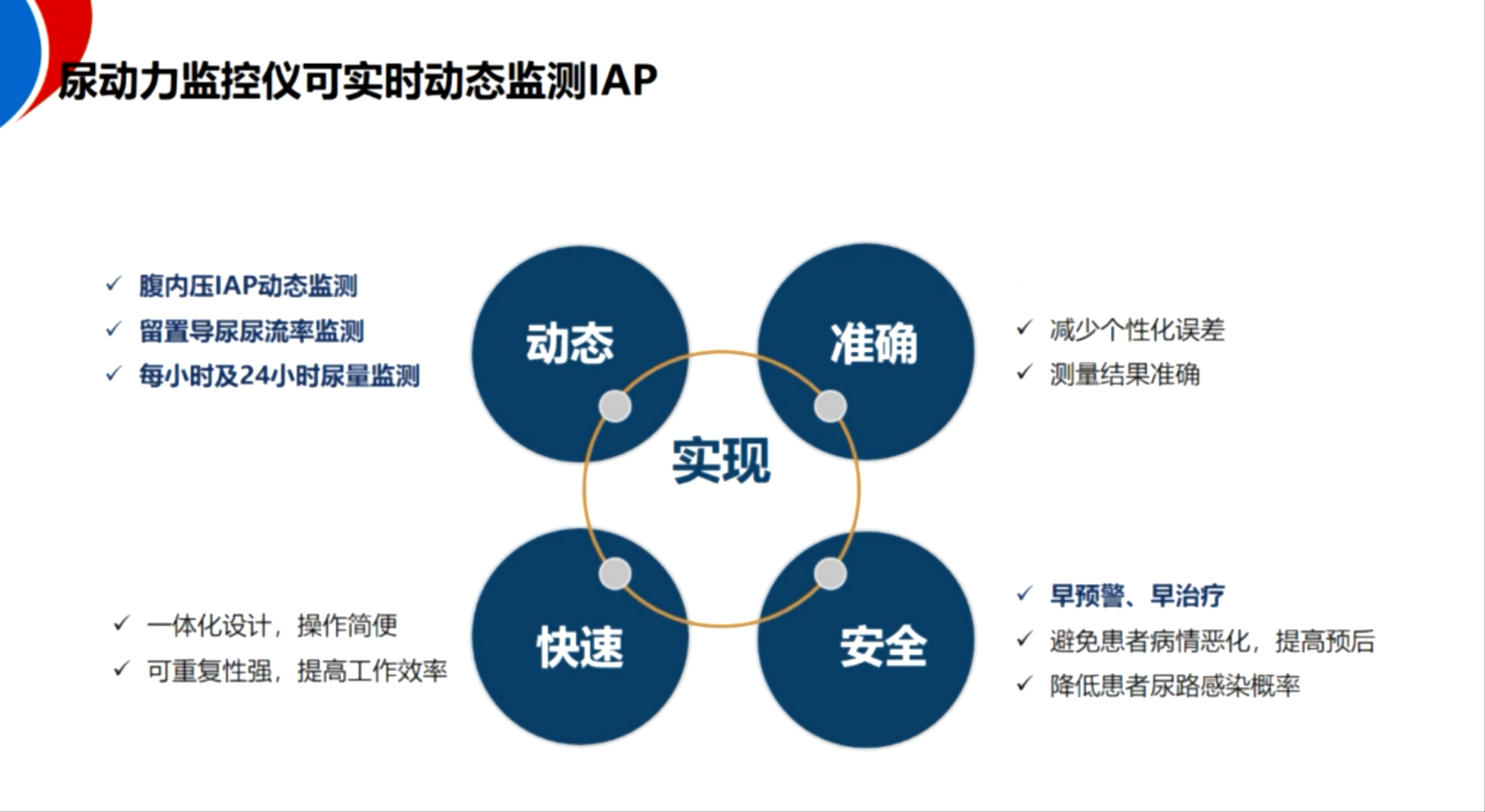 尿动力监控仪可实时动态监测IAP

✓ 腹内压IAP动态监测
✓ 留置导尿尿流率监测
✓ 每小时及24小时尿量监测

动态

准确

✓ 减少个性化误差
✓ 测量结果准确

实现

快速

安全

✓ 一体化设计，操作简便
✓ 可重复性强，提高工作效率

✓ 早预警、早治疗
✓ 避免患者病情恶化，提高预后
✓ 降低患者尿路感染概率